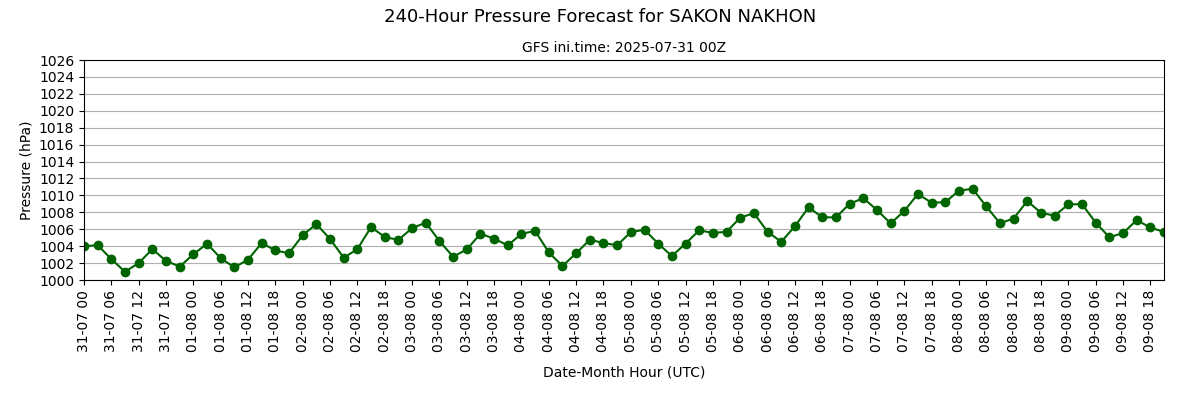 240-Hour Pressure Forecast for SAKON NAKHON

GFS ini.time: 2025-07-31 00Z

Pressure (hPa)

1026
1024
1022
1020
1018
1016
1014
1012
1010
1008
1006
1004
1002
1000

31-07 00
31-07 06
31-07 12
31-07 18
01-08 00
01-08 06
01-08 12
01-08 18
02-08 00
02-08 06
02-08 12
02-08 18
03-08 00
03-08 06
03-08 12
03-08 18
04-08 00
04-08 06
04-08 12
04-08 18
05-08 00
05-08 06
05-08 12
05-08 18
06-08 00
06-08 06
06-08 12
06-08 18
07-08 00
07-08 06
07-08 12
07-08 18
08-08 00
08-08 06
08-08 12
08-08 18
09-08 00
09-08 06
09-08 12
09-08 18

Date-Month Hour (UTC)